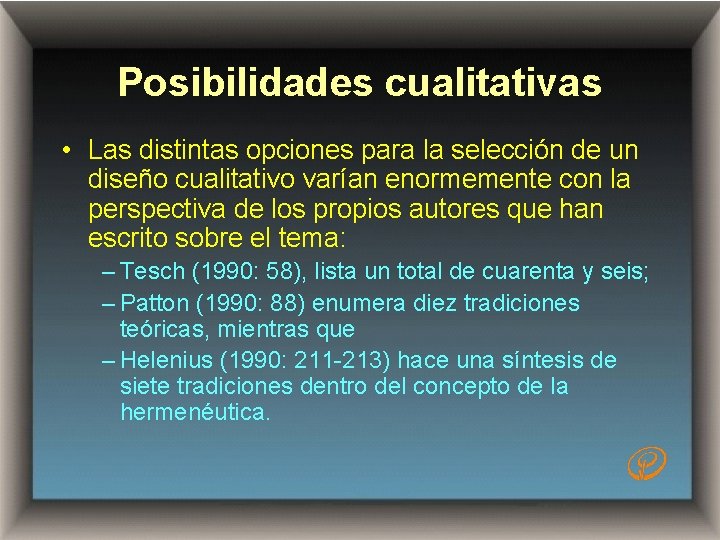 Posibilidades cualitativas

• Las distintas opciones para la selección de un diseño cualitativo varían enormemente con la perspectiva de los propios autores que han escrito sobre el tema:

- Tesch (1990: 58), lista un total de cuarenta y seis;
- Patton (1990: 88) enumera diez tradiciones teóricas, mientras que
- Helenius (1990: 211-213) hace una síntesis de siete tradiciones dentro del concepto de la hermenéutica.